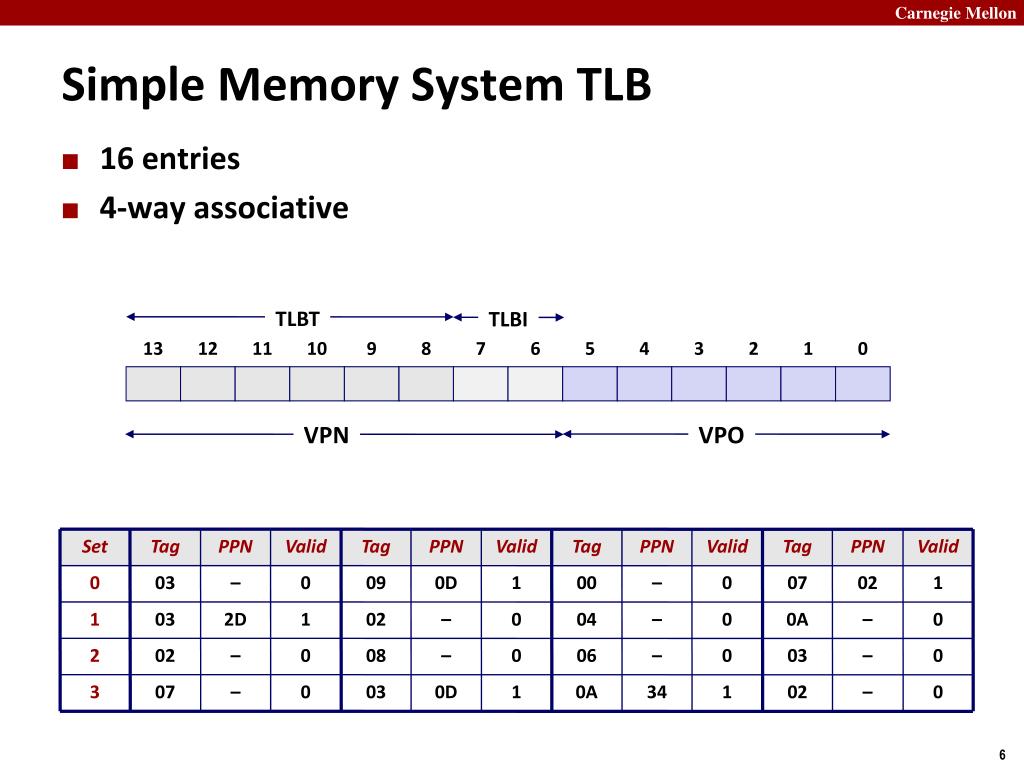 Carnegie Mellon

Simple Memory System TLB

■ 16 entries
■ 4-way associative

TLBT TLBI

13 12 11 10 9 8 7 6 5 4 3 2 1 0

VPN VPO

| Set | Tag | PPN | Valid | Tag | PPN | Valid | Tag | PPN | Valid | Tag | PPN | Valid |
|---|---|---|---|---|---|---|---|---|---|---|---|---|
| 0 | 03 | – | 0 | 09 | 0D | 1 | 00 | – | 0 | 07 | 02 | 1 |
| 1 | 03 | 2D | 1 | 02 | – | 0 | 04 | – | 0 | 0A | – | 0 |
| 2 | 02 | – | 0 | 08 | – | 0 | 06 | – | 0 | 03 | – | 0 |
| 3 | 07 | – | 0 | 03 | 0D | 1 | 0A | 34 | 1 | 02 | – | 0 |

6